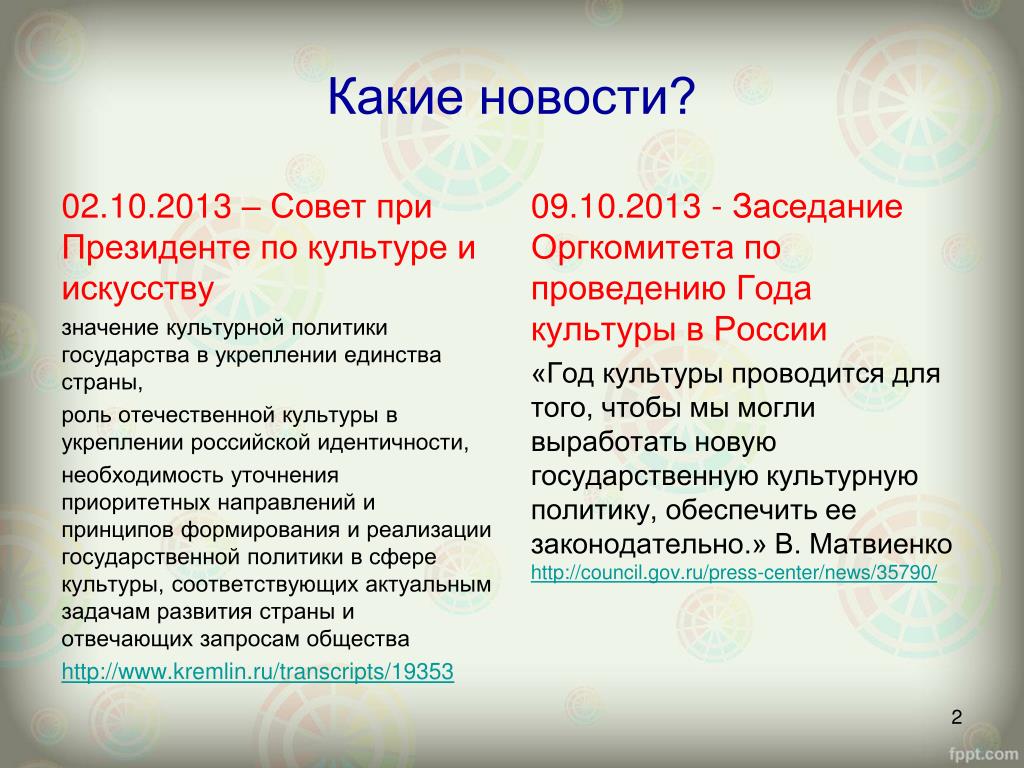 Какие новости?

02.10.2013 – Совет при Президенте по культуре и искусству

значение культурной политики государства в укреплении единства страны,

роль отечественной культуры в укреплении российской идентичности,

необходимость уточнения приоритетных направлений и принципов формирования и реализации государственной политики в сфере культуры, соответствующих актуальным задачам развития страны и отвечающих запросам общества

http://www.kremlin.ru/transcripts/19353

09.10.2013 - Заседание Оргкомитета по проведению Года культуры в России

«Год культуры проводится для того, чтобы мы могли выработать новую государственную культурную политику, обеспечить ее законодательно.» В. Матвиенко http://council.gov.ru/press-center/news/35790/

2

fppt.com